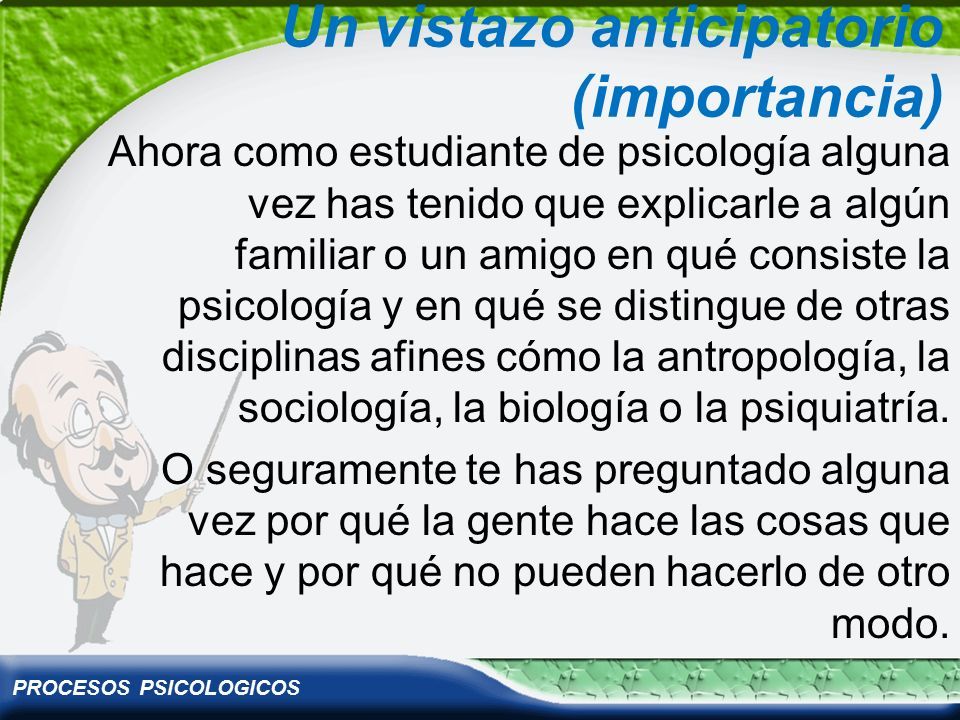 Un vistazo anticipatorio (importancia)

Ahora como estudiante de psicología alguna vez has tenido que explicarle a algún familiar o un amigo en qué consiste la psicología y en qué se distingue de otras disciplinas afines cómo la antropología, la sociología, la biología o la psiquiatría.

O seguramente te has preguntado alguna vez por qué la gente hace las cosas que hace y por qué no pueden hacerlo de otro modo.

PROCESOS PSICOLOGICOS